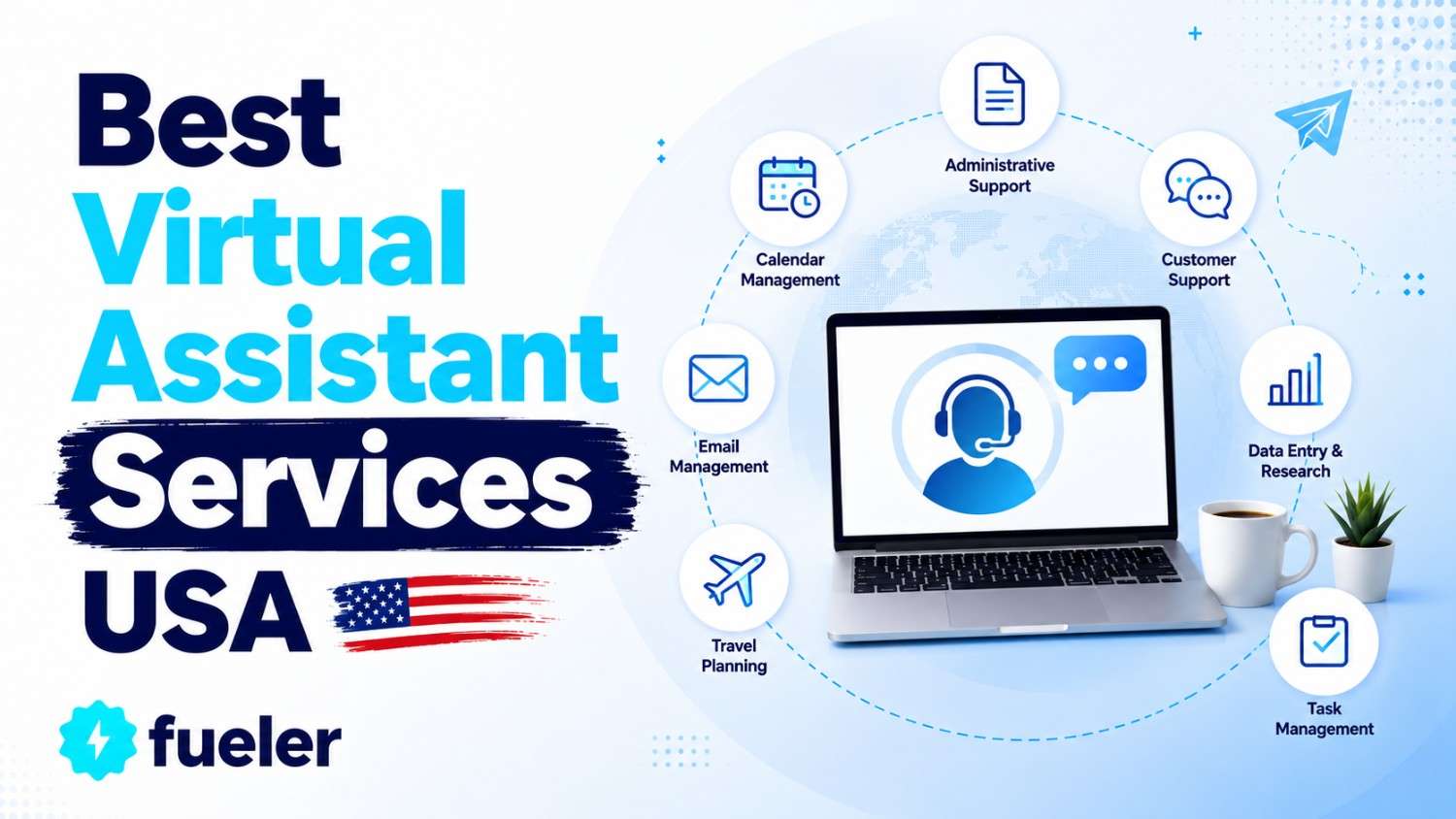 Best Virtual Assistant Services USA

fueler

Administrative Support

Calendar Management

Customer Support

Email Management

Data Entry & Research

Travel Planning

Task Management